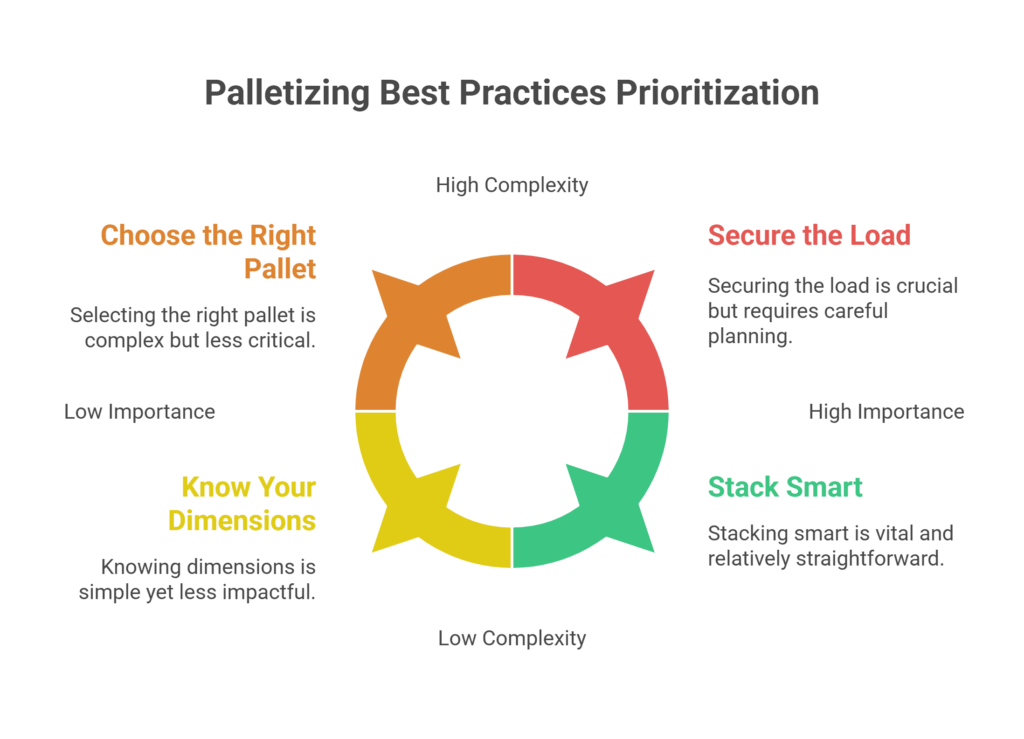 Palletizing Best Practices Prioritization

High Complexity

Choose the Right Pallet

Selecting the right pallet is complex but less critical.

Secure the Load

Securing the load is crucial but requires careful planning.

Low Importance

High Importance

Know Your Dimensions

Knowing dimensions is simple yet less impactful.

Stack Smart

Stacking smart is vital and relatively straightforward.

Low Complexity